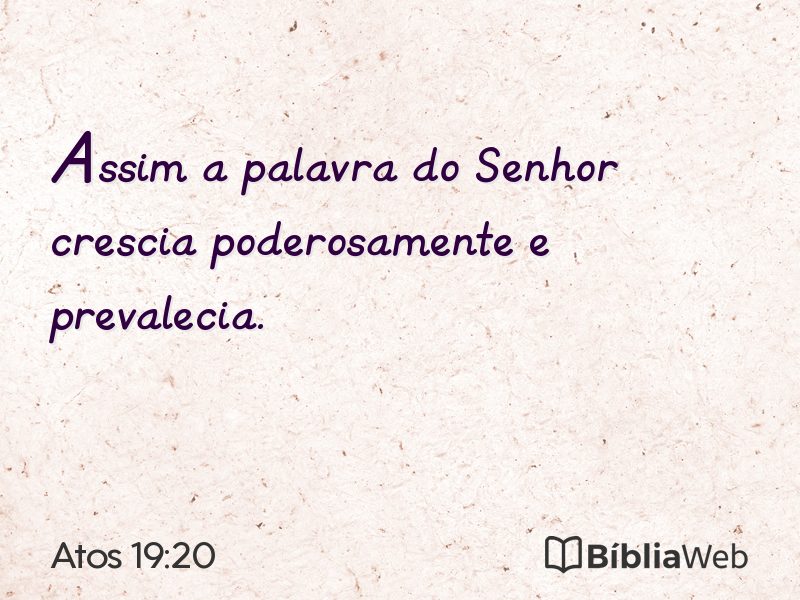 Assim a palavra do Senhor crescia poderosamente e prevalecia.

Atos 19:20

BíbliaWeb